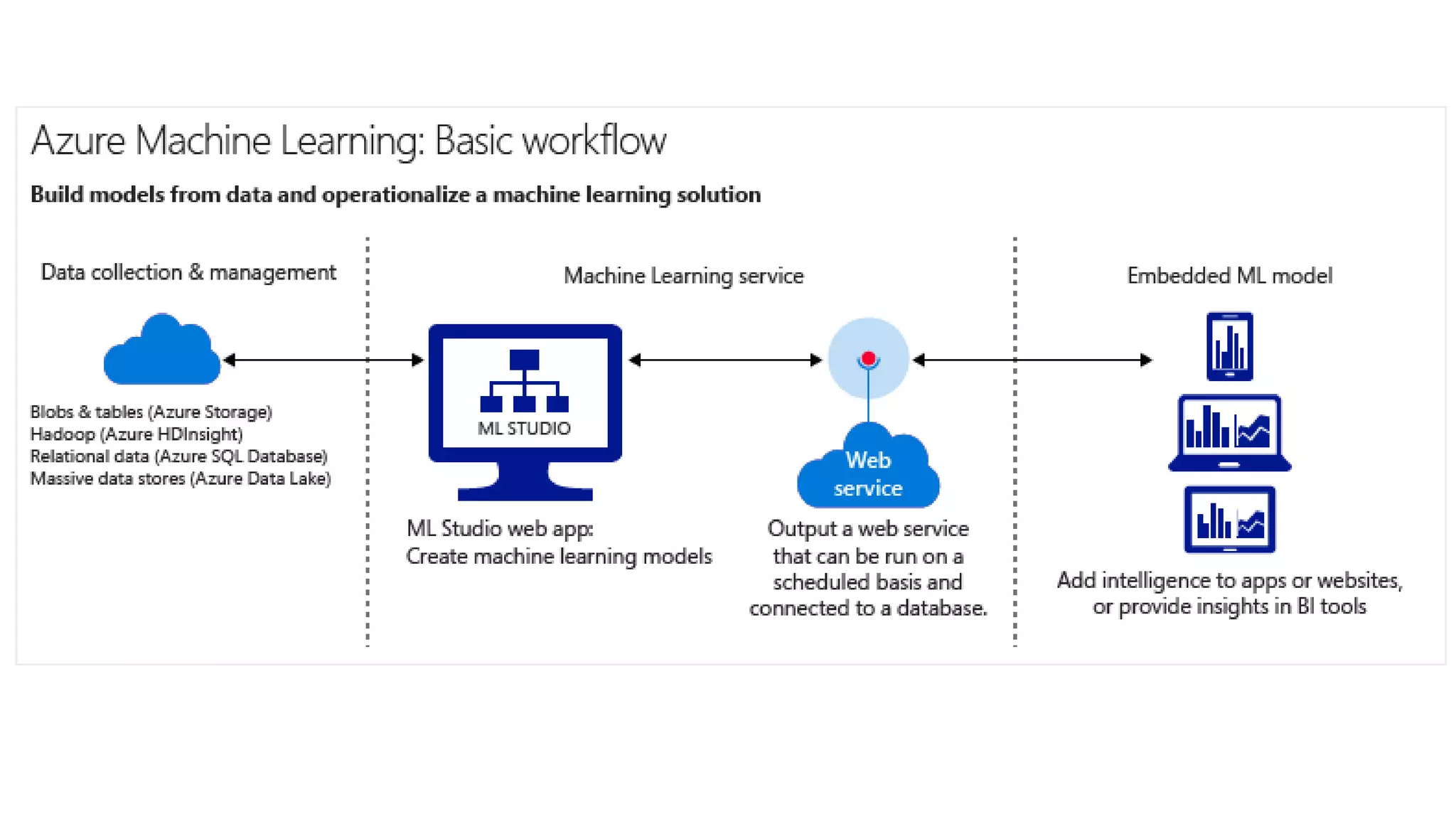 Azure Machine Learning: Basic workflow

Build models from data and operationalize a machine learning solution

Data collection & management

Blobs & tables (Azure Storage)
Hadoop (Azure HDInsight)
Relational data (Azure SQL Database)
Massive data stores (Azure Data Lake)

Machine Learning service

ML STUDIO

ML Studio web app:
Create machine learning models

Web service

Output a web service that can be run on a scheduled basis and connected to a database.

Embedded ML model

Add intelligence to apps or websites, or provide insights in BI tools